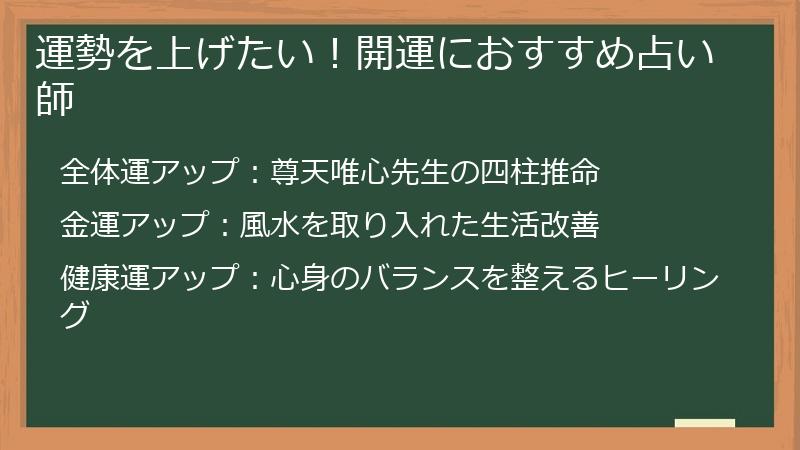 運勢を上げたい！開運におすすめ占い師

全体運アップ：尊天唯心先生の四柱推命

金運アップ：風水を取り入れた生活改善

健康運アップ：心身のバランスを整えるヒーリング